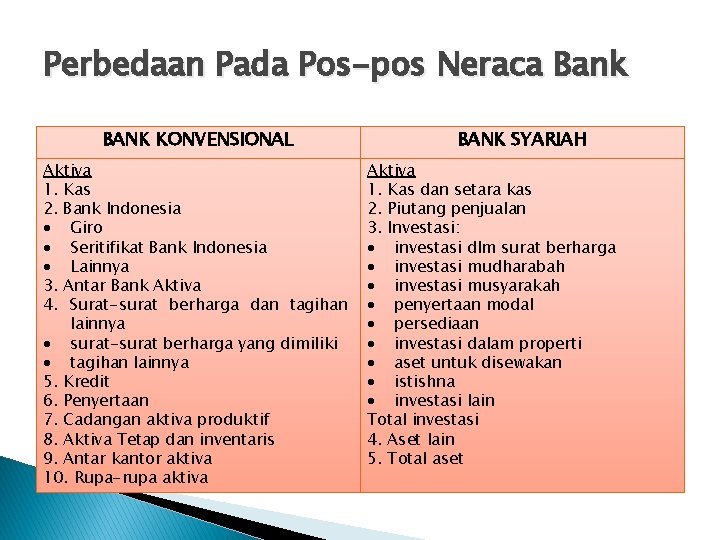 Perbedaan Pada Pos-pos Neraca Bank

| BANK KONVENSIONAL | BANK SYARIAH |
|---|---|
| Aktiva<br>1. Kas<br>2. Bank Indonesia<br>• Giro<br>• Seritifikat Bank Indonesia<br>• Lainnya<br>3. Antar Bank Aktiva<br>4. Surat-surat berharga dan tagihan lainnya<br>• surat-surat berharga yang dimiliki<br>• tagihan lainnya<br>5. Kredit<br>6. Penyertaan<br>7. Cadangan aktiva produktif<br>8. Aktiva Tetap dan inventaris<br>9. Antar kantor aktiva<br>10. Rupa-rupa aktiva | Aktiva<br>1. Kas dan setara kas<br>2. Piutang penjualan<br>3. Investasi:<br>• investasi dlm surat berharga<br>• investasi mudharabah<br>• investasi musyarakah<br>• penyertaan modal<br>• persediaan<br>• investasi dalam properti<br>• aset untuk disewakan<br>• istishna<br>• investasi lain<br>Total investasi<br>4. Aset lain<br>5. Total aset |